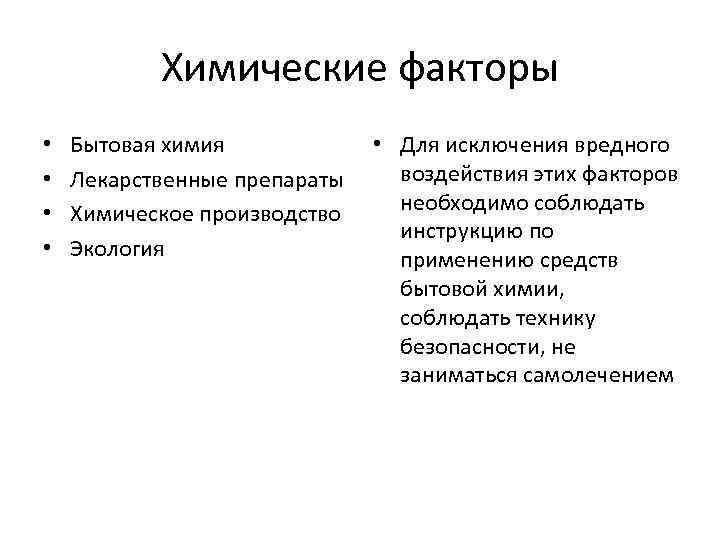 Химические факторы

• Бытовая химия
• Лекарственные препараты
• Химическое производство
• Экология

• Для исключения вредного воздействия этих факторов необходимо соблюдать инструкцию по применению средств бытовой химии, соблюдать технику безопасности, не заниматься самолечением